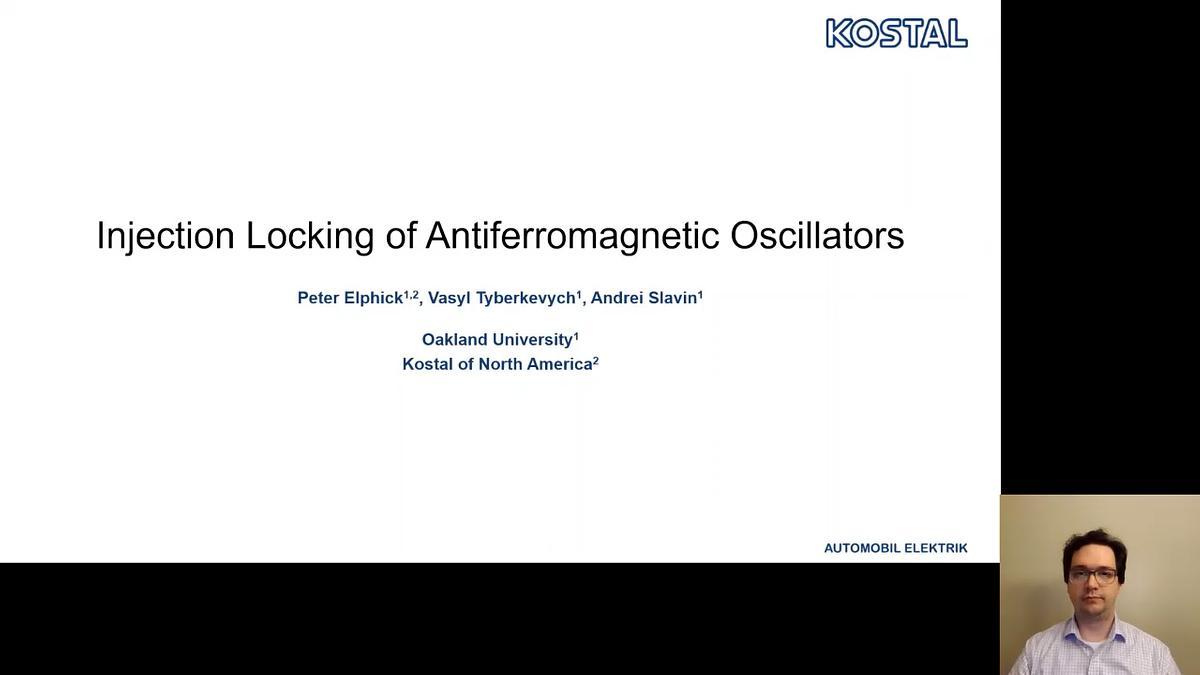 KOSTAL

Injection Locking of Antiferromagnetic Oscillators

Peter Elphick$^{1,2}$, Vasyl Tyberkevych$^{1}$, Andrei Slavin$^{1}$

Oakland University$^{1}$
Kostal of North America$^{2}$

AUTOMOBIL ELEKTRIK